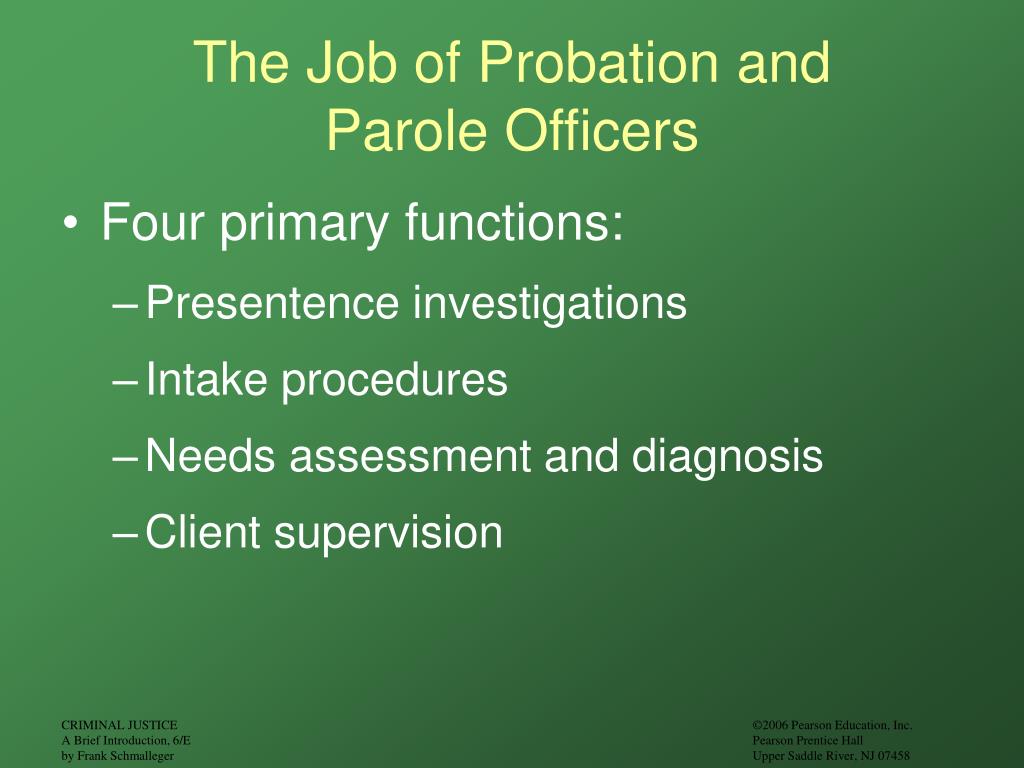 The Job of Probation and Parole Officers

• Four primary functions:
– Presentence investigations
– Intake procedures
– Needs assessment and diagnosis
– Client supervision

CRIMINAL JUSTICE
A Brief Introduction, 6/E
by Frank Schmalleger

©2006 Pearson Education, Inc.
Pearson Prentice Hall
Upper Saddle River, NJ 07458